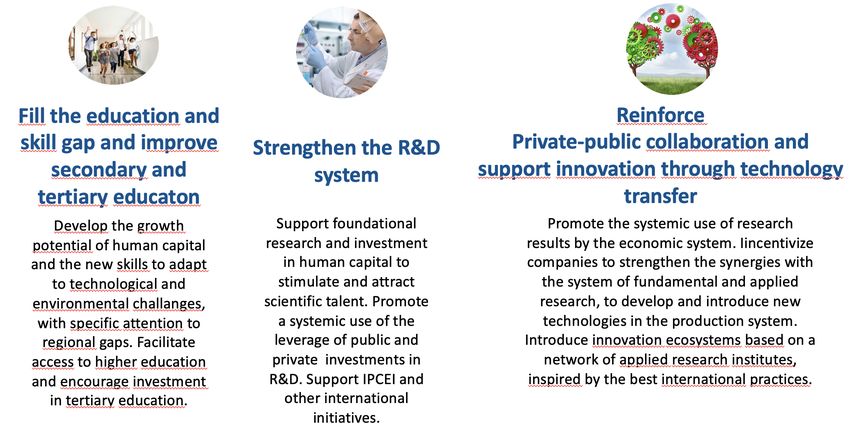 Fill the education and skill gap and improve secondary and tertiary educaton

Develop the growth potential of human capital and the new skills to adapt to technological and environmental challanges, with specific attention to regional gaps. Facilitate access to higher education and encourage investment in tertiary education.

Strengthen the R&D system

Support foundational research and investment in human capital to stimulate and attract scientific talent. Promote a systemic use of the leverage of public and private investments in R&D. Support IPCEI and other international initiatives.

Reinforce Private-public collaboration and support innovation through technology transfer

Promote the systemic use of research results by the economic system. Iincentivize companies to strengthen the synergies with the system of fundamental and applied research, to develop and introduce new technologies in the production system. Introduce innovation ecosystems based on a network of applied research institutes, inspired by the best international practices.